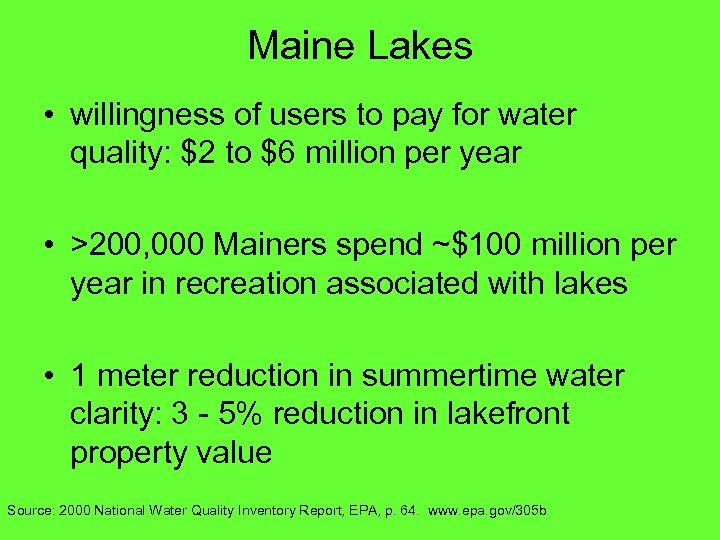 Maine Lakes

• willingness of users to pay for water quality: \$2 to \$6 million per year

• >200,000 Mainers spend ~\$100 million per year in recreation associated with lakes

• 1 meter reduction in summertime water clarity: 3 - 5% reduction in lakefront property value

Source: 2000 National Water Quality Inventory Report, EPA, p. 64. www.epa.gov/305b